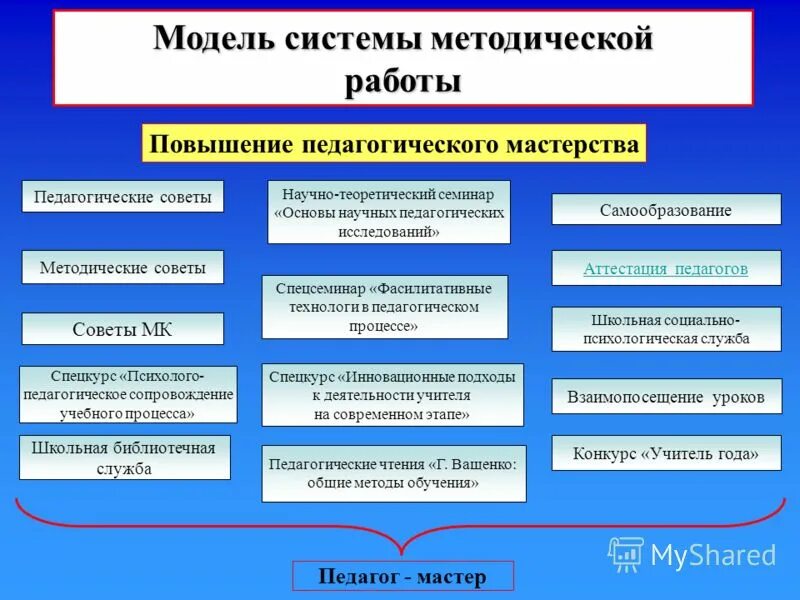 Модель системы методической работы

Повышение педагогического мастерства

Педагогические советы

Методические советы

Советы МК

Спецкурс «Психолого-педагогическое сопровождение учебного процесса»

Школьная библиотечная служба

Научно-теоретический семинар «Основы научных педагогических исследований»

Спецсеминар «Фасилитативные технологи в педагогическом процессе»

Спецкурс «Инновационные подходы к деятельности учителя на современном этапе»

Педагогические чтения «Г. Ващенко: общие методы обучения»

Самообразование

Аттестация педагогов

Школьная социально-психологическая служба

Взаимопосещение уроков

Конкурс «Учитель года»

Педагог - мастер

MyShared